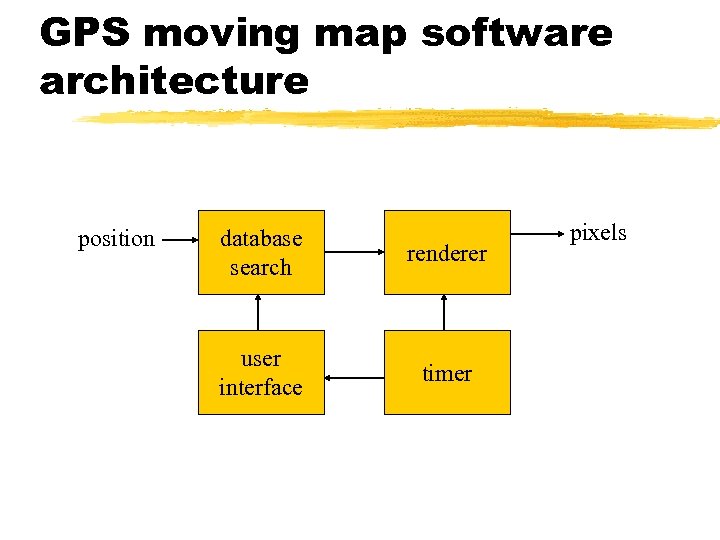 GPS moving map software architecture

position

database search

renderer

pixels

user interface

timer